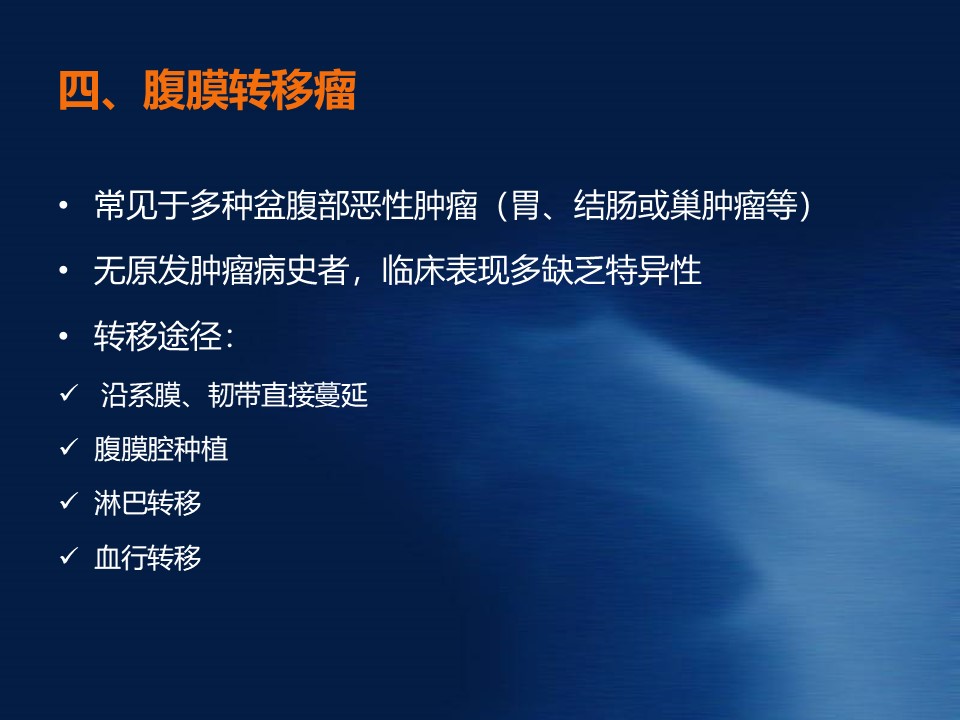 四、腹膜转移瘤

• 常见于多种盆腹部恶性肿瘤（胃、结肠或巢肿瘤等）

• 无原发肿瘤病史者，临床表现多缺乏特异性

• 转移途径：

✓ 沿系膜、韧带直接蔓延

✓ 腹膜腔种植

✓ 淋巴转移

✓ 血行转移